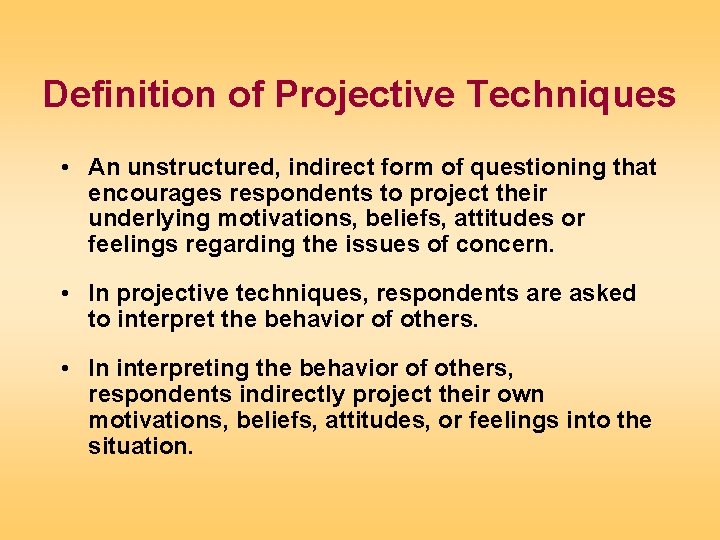 Definition of Projective Techniques

• An unstructured, indirect form of questioning that encourages respondents to project their underlying motivations, beliefs, attitudes or feelings regarding the issues of concern.

• In projective techniques, respondents are asked to interpret the behavior of others.

• In interpreting the behavior of others, respondents indirectly project their own motivations, beliefs, attitudes, or feelings into the situation.